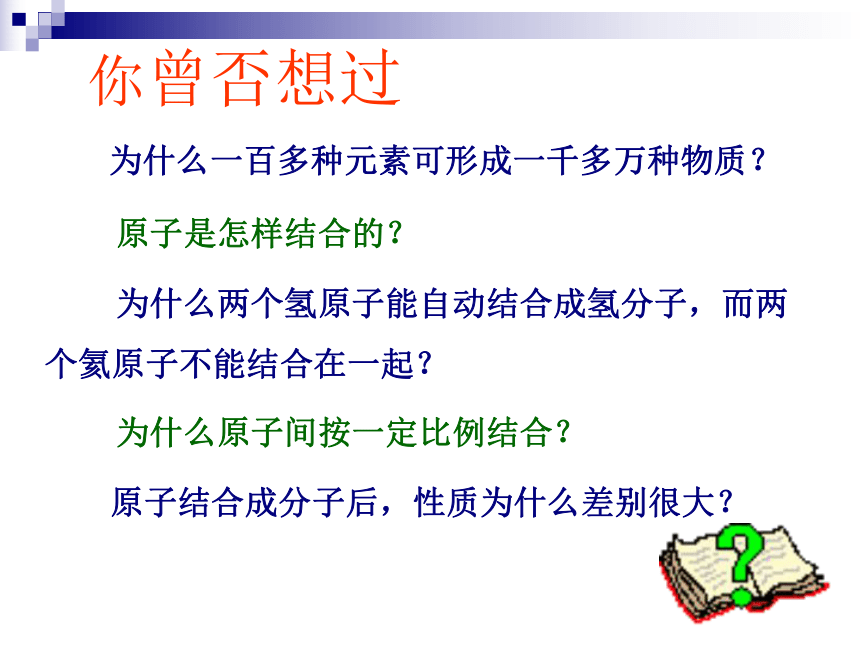 你曾否想过

为什么一百多种元素可形成一千多万种物质？

原子是怎样结合的？

为什么两个氢原子能自动结合成氢分子，而两个氦原子不能结合在一起？

为什么原子间按一定比例结合？

原子结合成分子后，性质为什么差别很大？

?